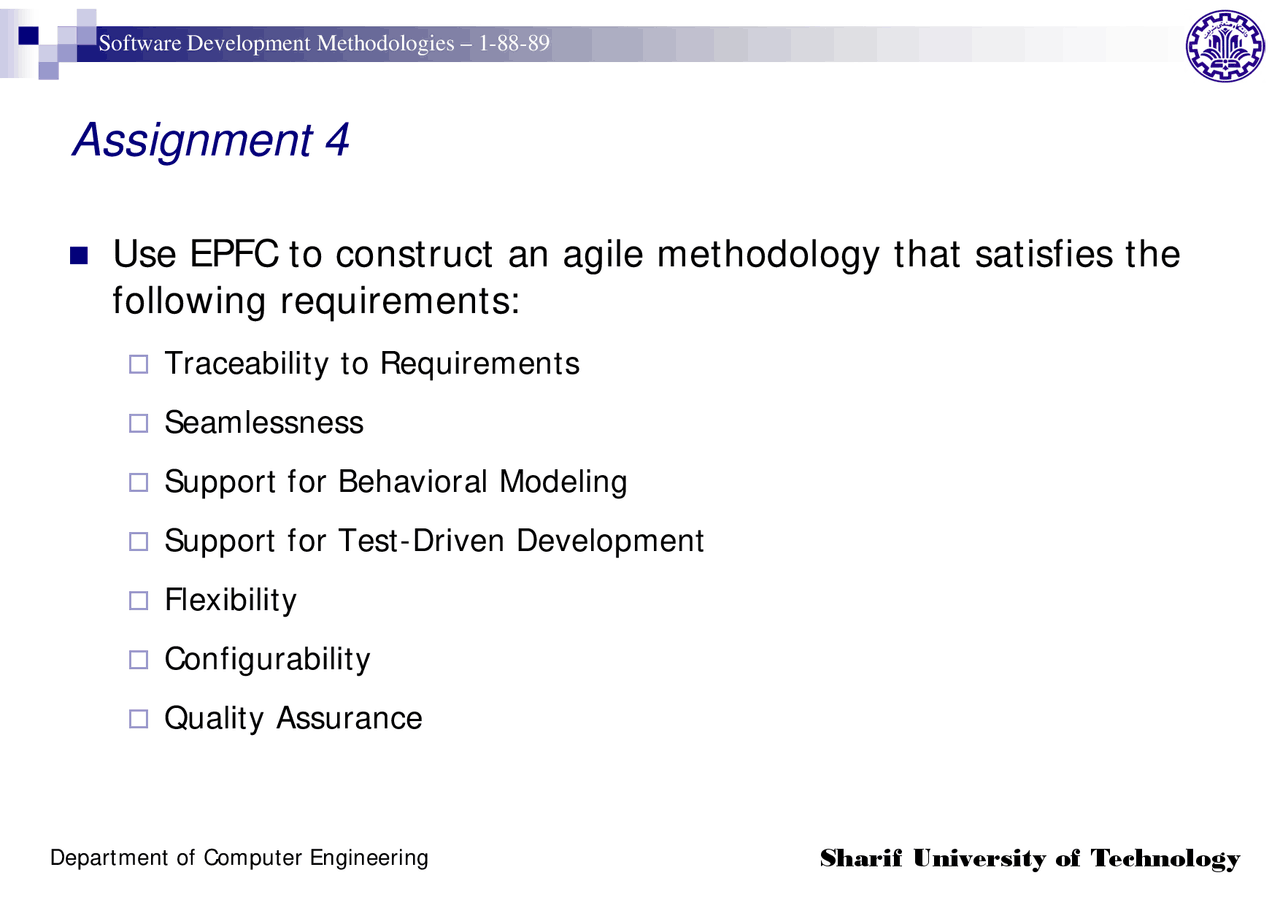 Software Development Methodologies – 1-88-89

Assignment 4

Use EPFC to construct an agile methodology that satisfies the following requirements:

Traceability to Requirements

Seamlessness

Support for Behavioral Modeling

Support for Test-Driven Development

Flexibility

Configurability

Quality Assurance

Department of Computer Engineering

Sharif University of Technology